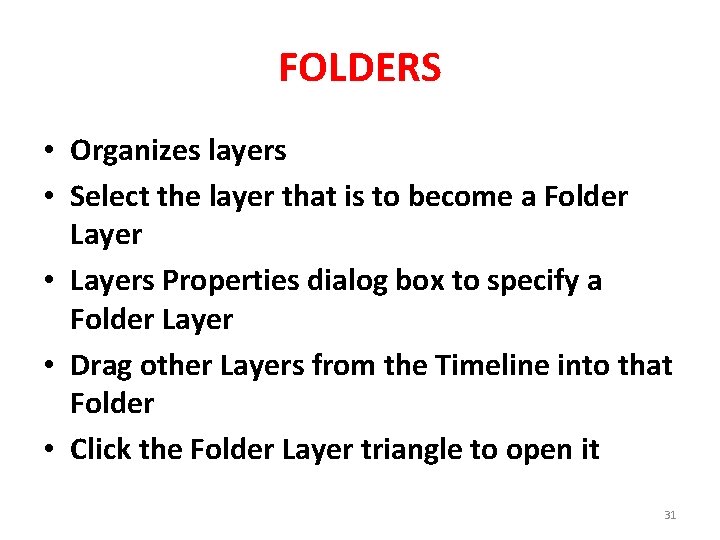 FOLDERS

• Organizes layers
• Select the layer that is to become a Folder Layer
• Layers Properties dialog box to specify a Folder Layer
• Drag other Layers from the Timeline into that Folder
• Click the Folder Layer triangle to open it

31